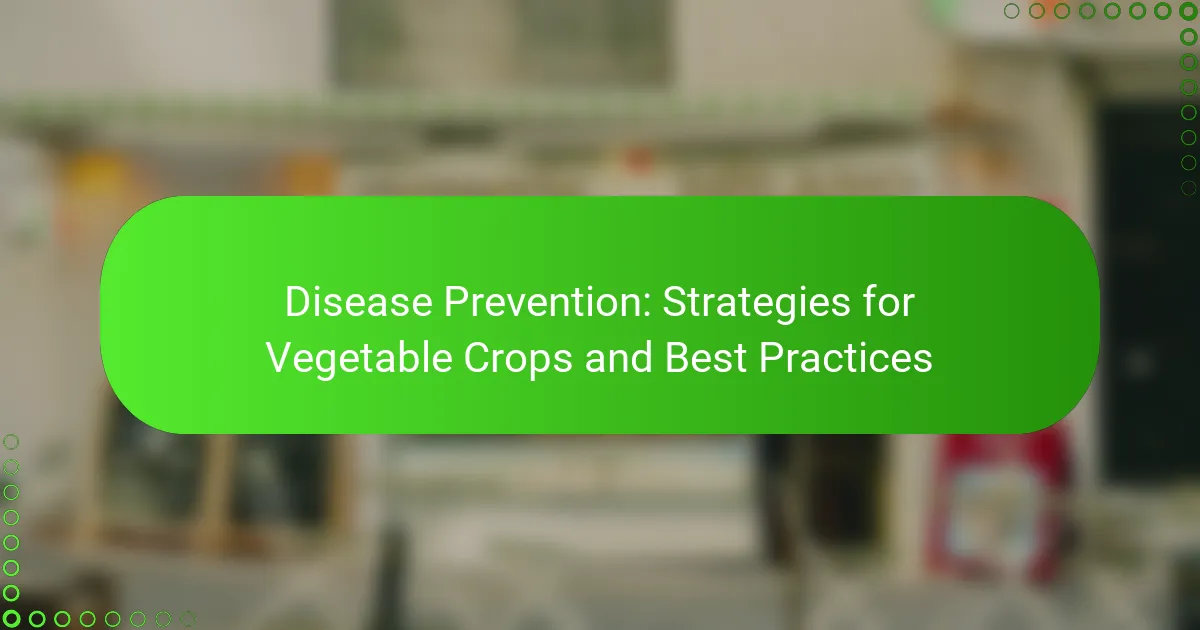 Disease Prevention: Strategies for Vegetable Crops and Best Practices